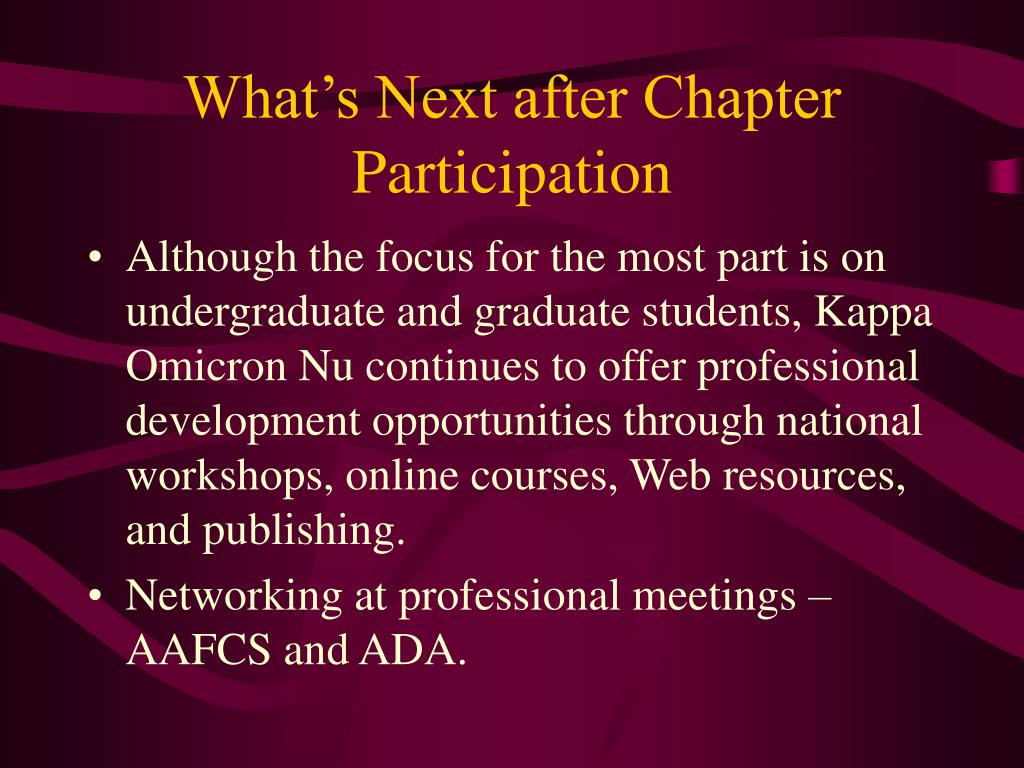 What’s Next after Chapter Participation

• Although the focus for the most part is on undergraduate and graduate students, Kappa Omicron Nu continues to offer professional development opportunities through national workshops, online courses, Web resources, and publishing.
• Networking at professional meetings – AAFCS and ADA.